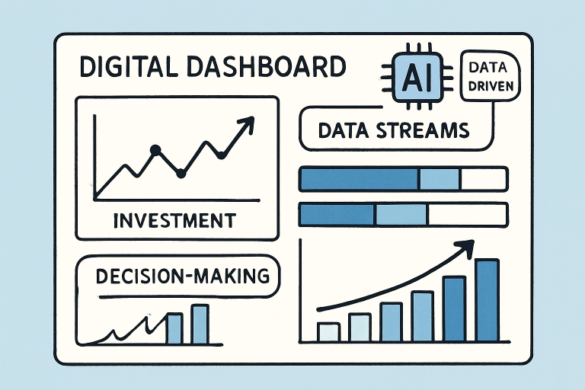 DIGITAL DASHBOARD

AI

DATA DRIVEN

DATA STREAMS

INVESTMENT

DECISION-MAKING